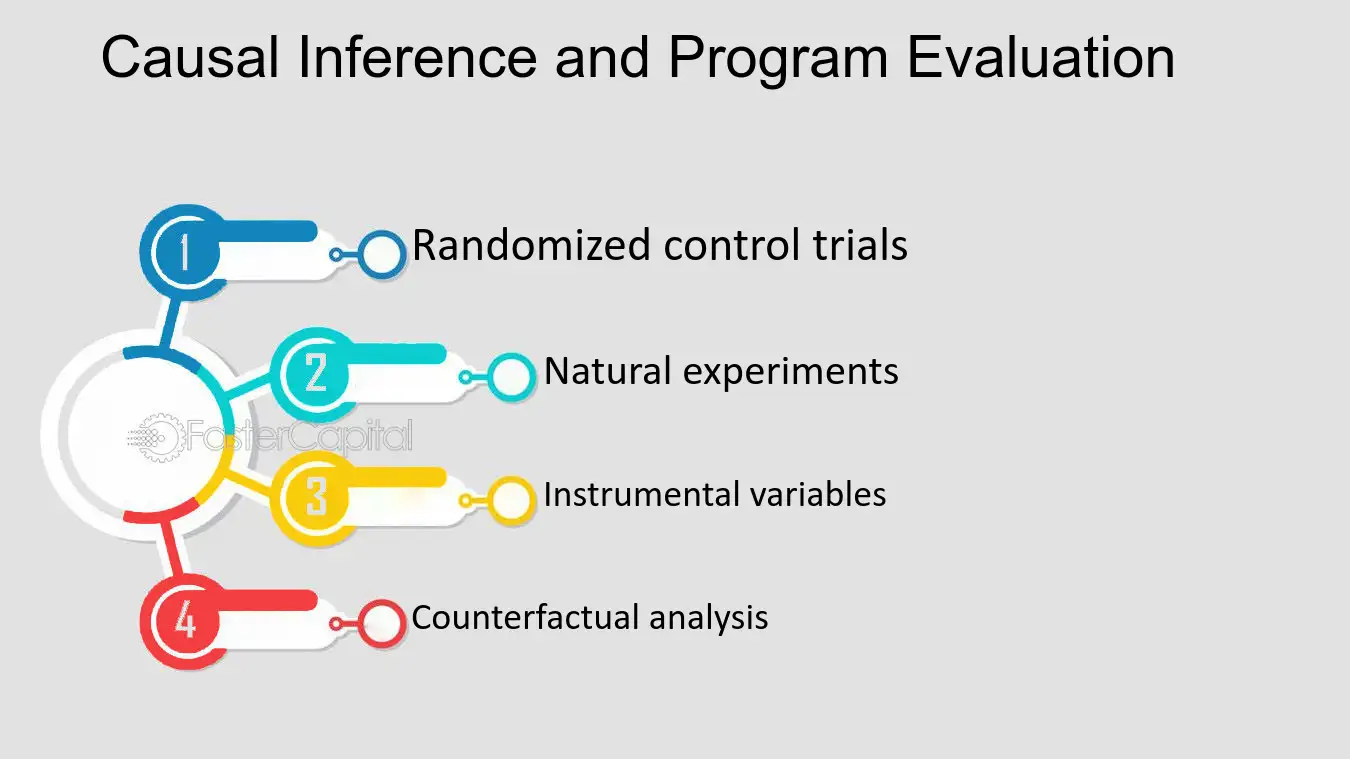 Causal Inference and Program Evaluation

1
Randomized control trials

2
Natural experiments

FasterCapital

3
Instrumental variables

4
Counterfactual analysis